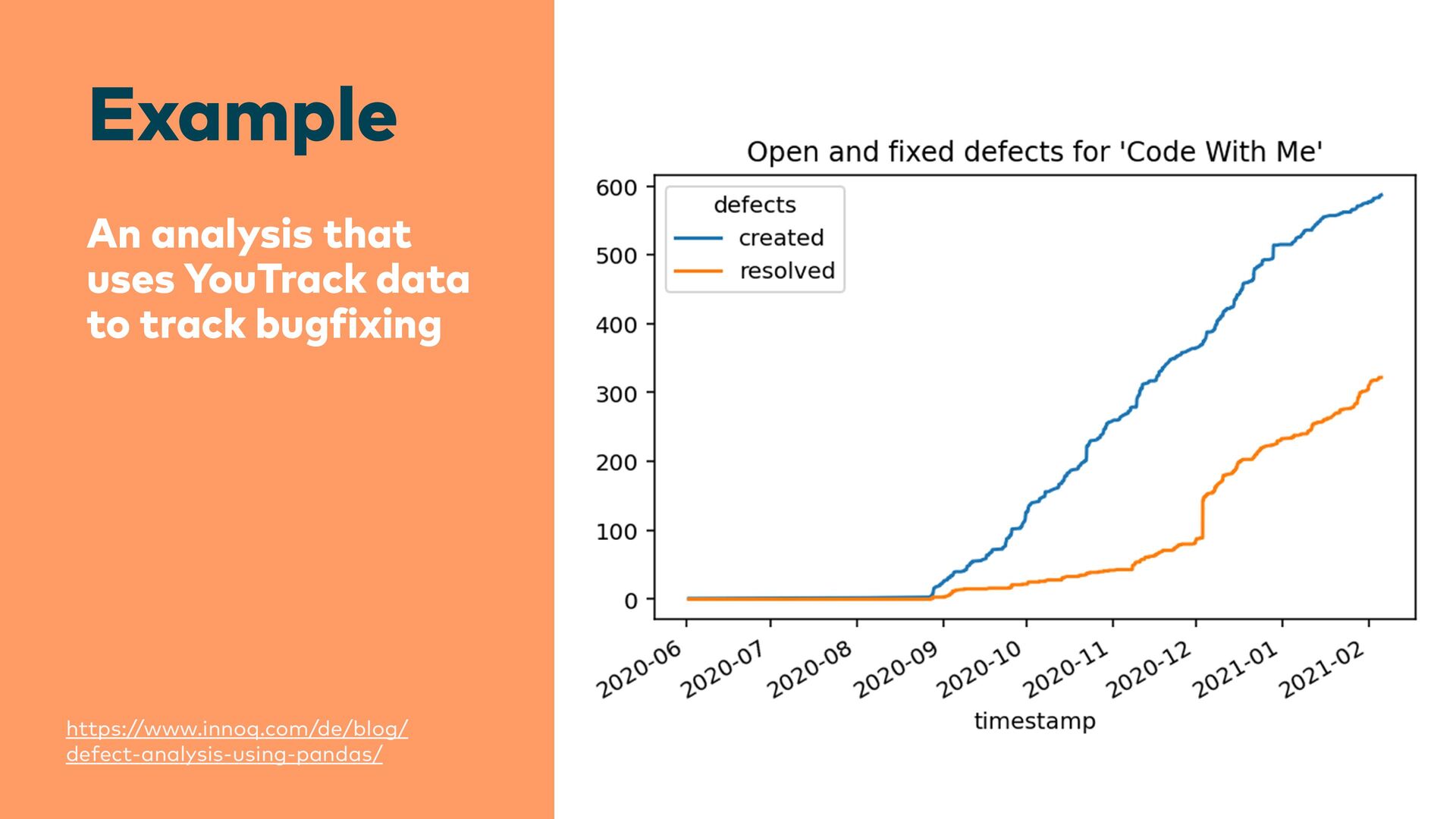 Example

An analysis that uses YouTrack data to track bugfixing

https://www.innoq.com/de/blog/defect-analysis-using-pandas/

Open and fixed defects for 'Code With Me'

defects
created
resolved

600
500
400
300
200
100
0

2020-06
2020-07
2020-08
2020-09
2020-10
2020-11
2020-12
2021-01
2021-02

timestamp